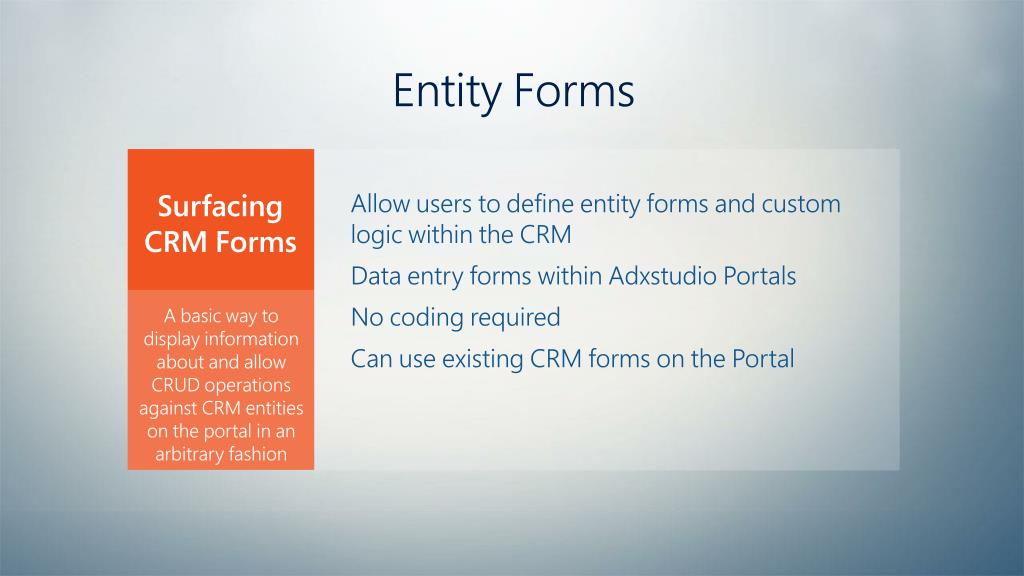 Entity Forms

Surfacing CRM Forms

A basic way to display information about and allow CRUD operations against CRM entities on the portal in an arbitrary fashion

Allow users to define entity forms and custom logic within the CRM

Data entry forms within Adxstudio Portals

No coding required

Can use existing CRM forms on the Portal